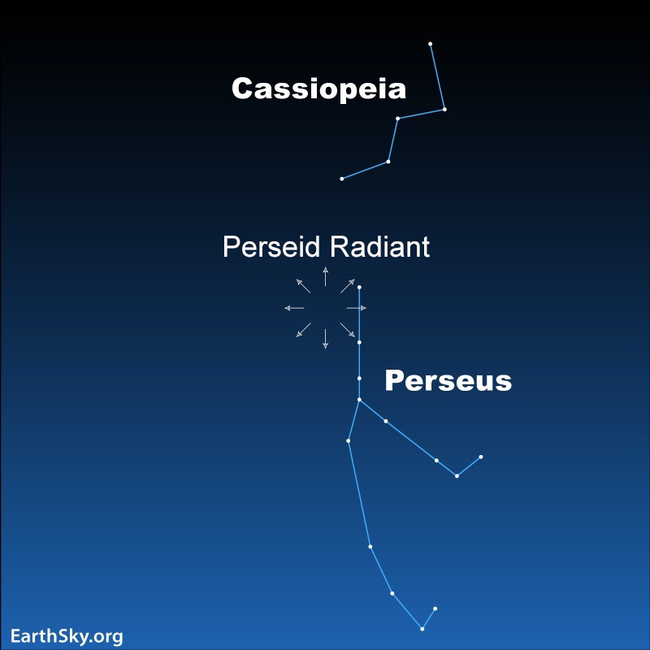 Cassiopeia

Perseid Radiant

Perseus

EarthSky.org